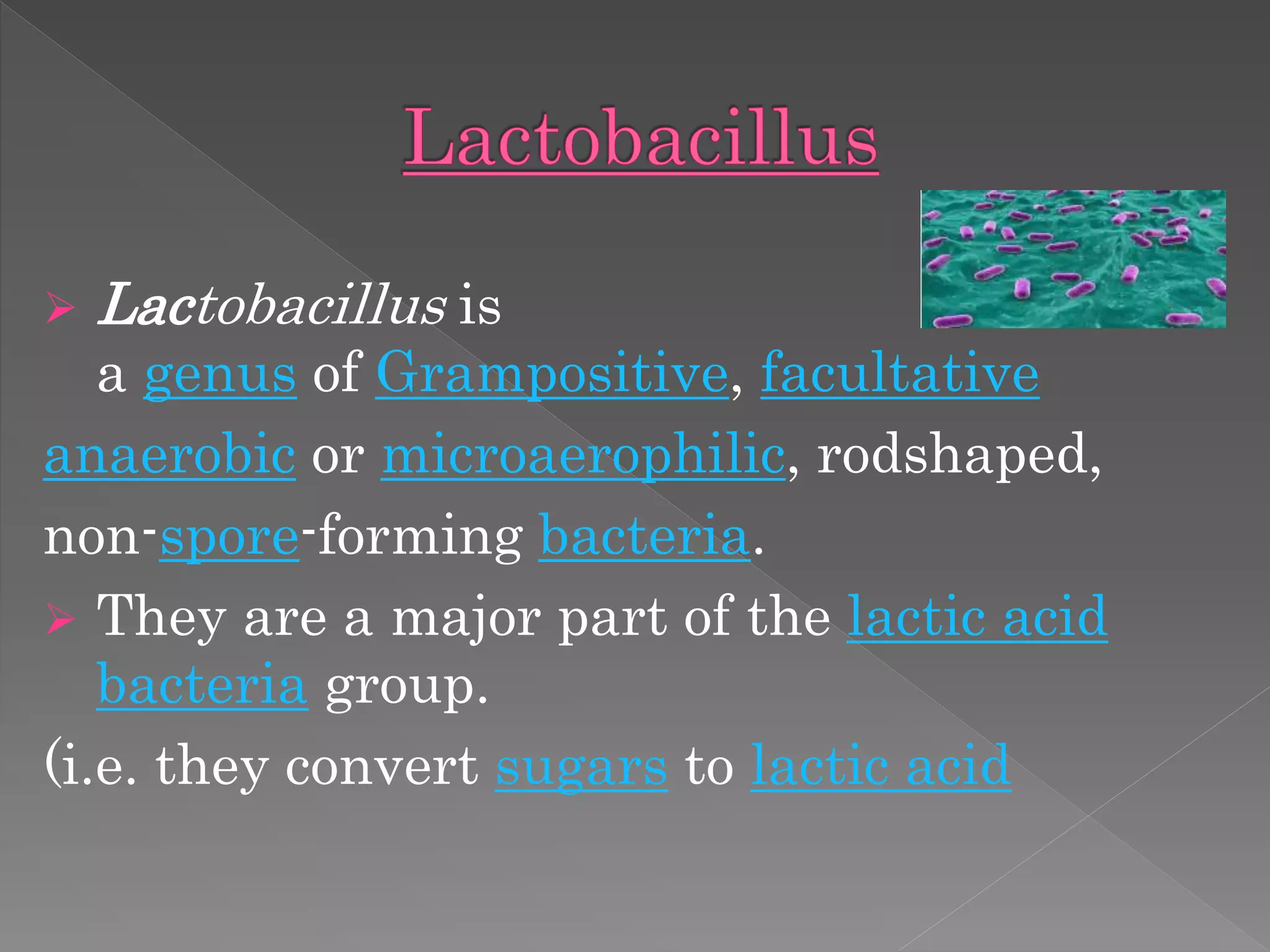 Lactobacillus

Lactobacillus is a genus of Grampositive, facultative anaerobic or microaerophilic, rodshaped, non-spore-forming bacteria.

They are a major part of the lactic acid bacteria group.

(i.e. they convert sugars to lactic acid